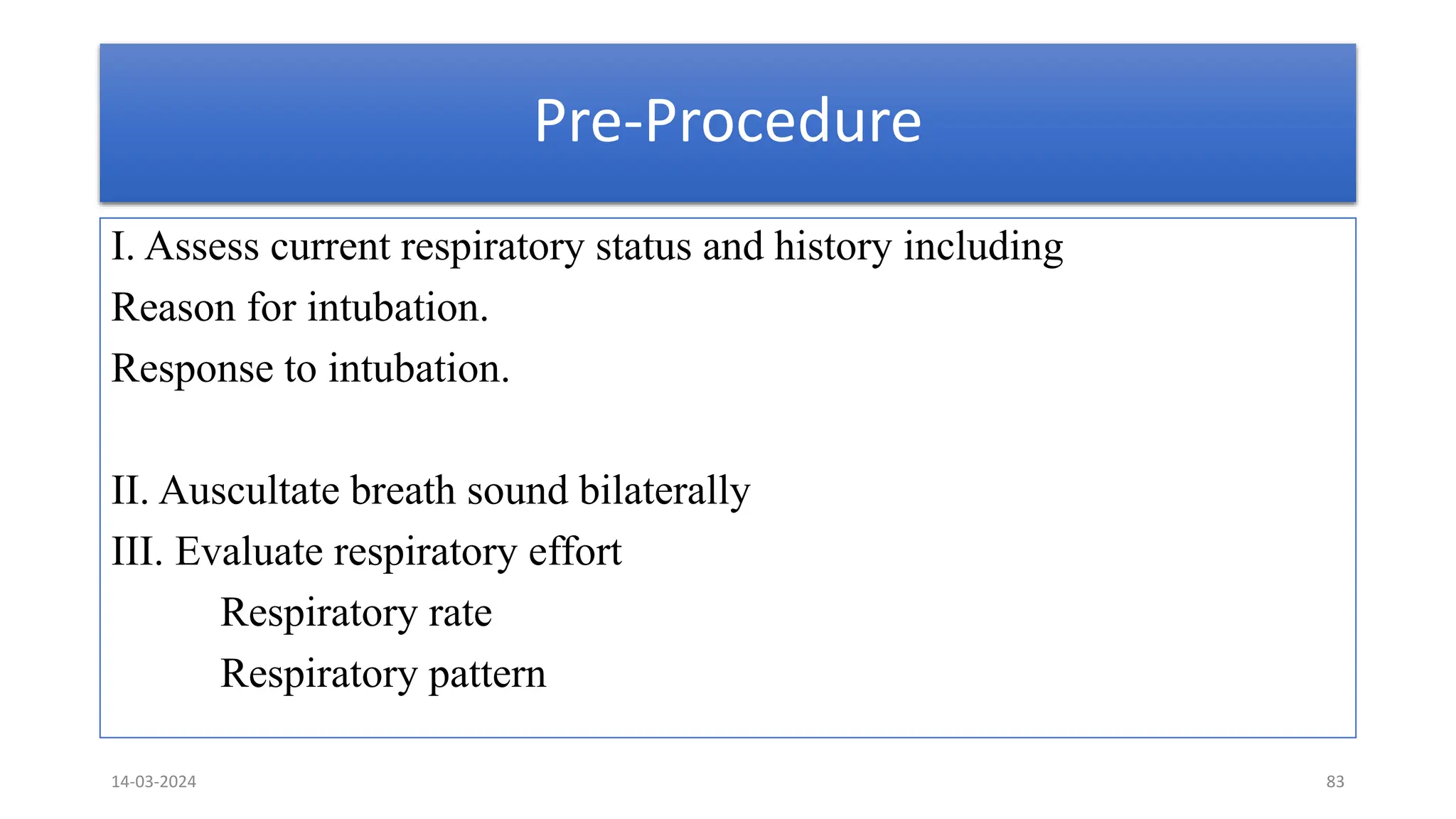 Pre-Procedure

I. Assess current respiratory status and history including
Reason for intubation.
Response to intubation.

II. Auscultate breath sound bilaterally
III. Evaluate respiratory effort
Respiratory rate
Respiratory pattern

14-03-2024

83